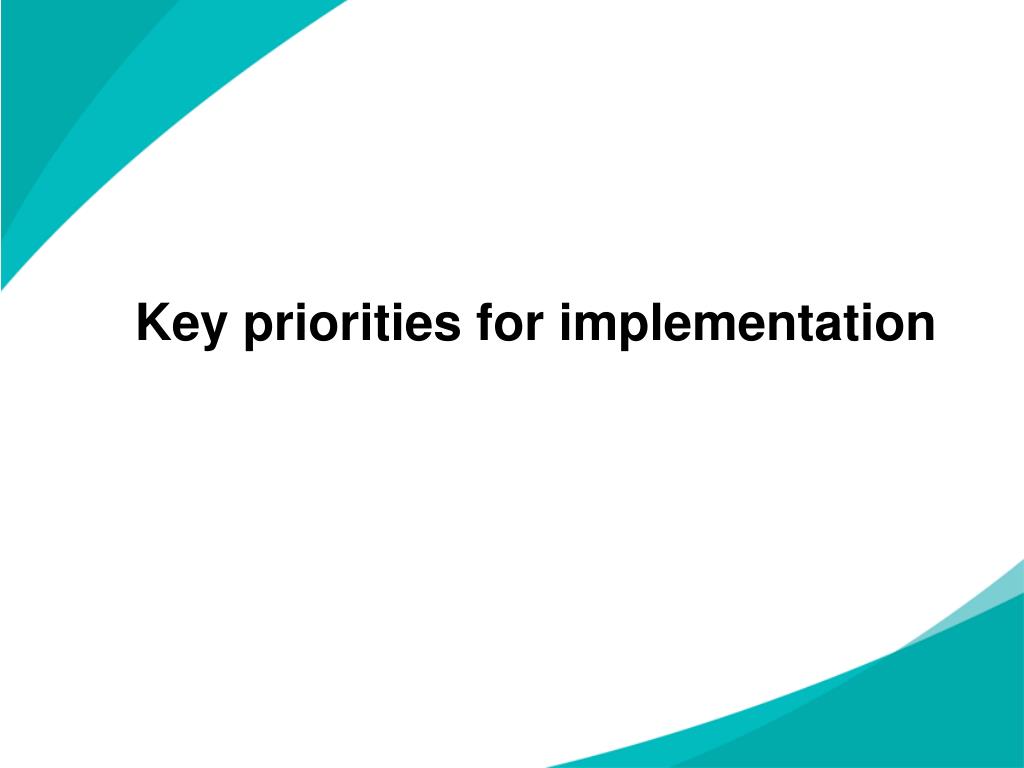 Key priorities for implementation